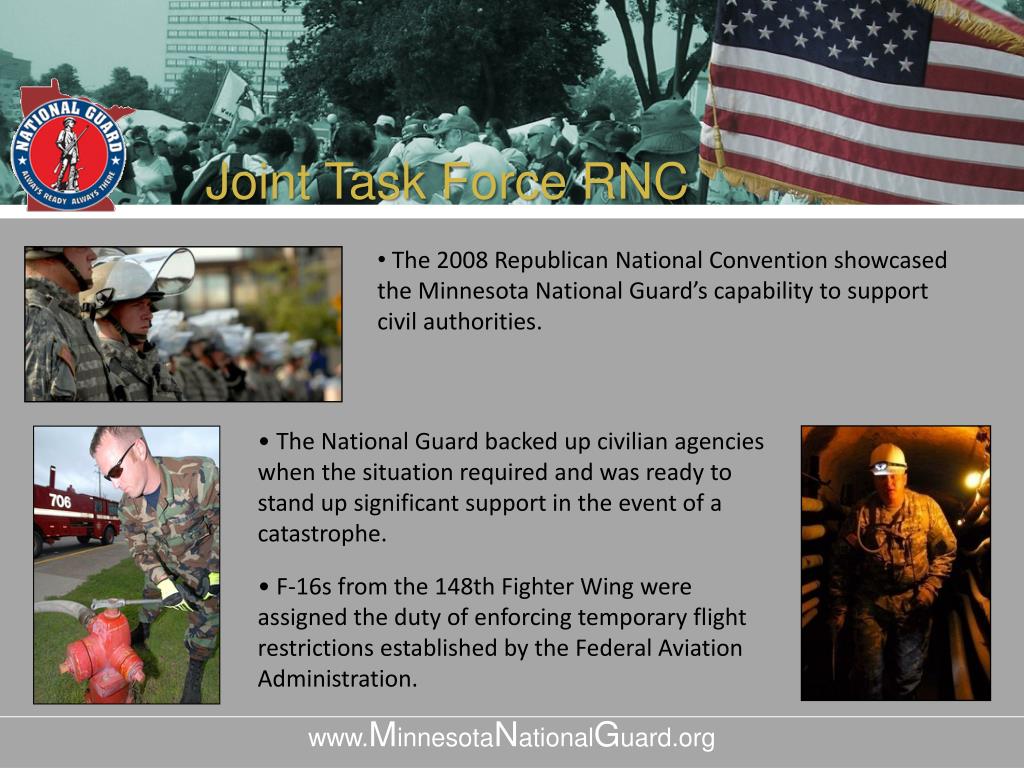 NATIONAL GUARD
ALWAYS READY ALWAYS THERE

Joint Task Force RNC

• The 2008 Republican National Convention showcased the Minnesota National Guard's capability to support civil authorities.

706

• The National Guard backed up civilian agencies when the situation required and was ready to stand up significant support in the event of a catastrophe.

• F-16s from the 148th Fighter Wing were assigned the duty of enforcing temporary flight restrictions established by the Federal Aviation Administration.

www.MinnesotaNationalGuard.org